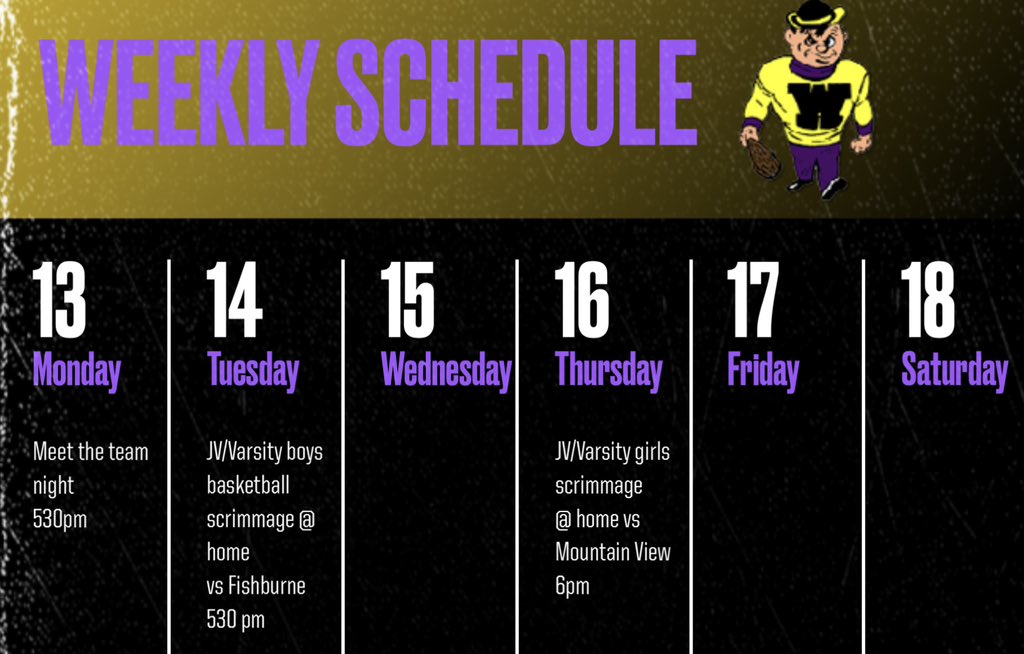 WEEKLY SCHEDULE

W

13
Monday
Meet the team night
530pm

14
Tuesday
JV/Varsity boys basketball scrimmage @ home
vs Fishburne
530 pm

15
Wednesday

16
Thursday
JV/Varsity girls scrimmage
@ home vs Mountain View
6pm

17
Friday

18
Saturday